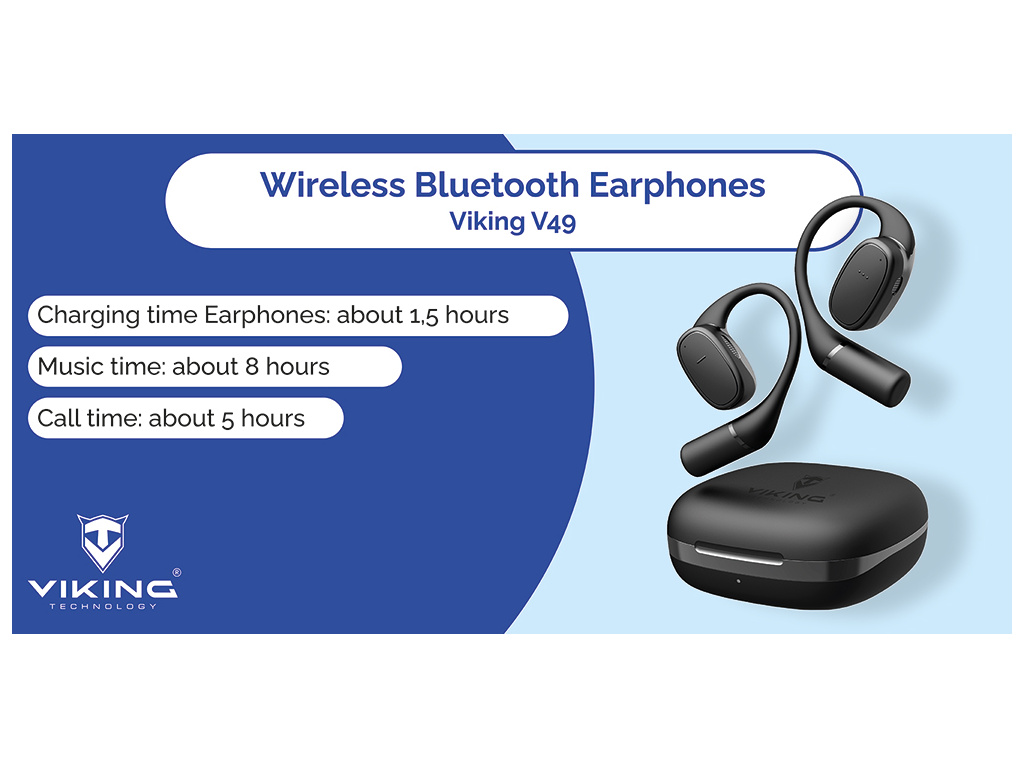 Wireless Bluetooth Earphones
Viking V49

Charging time Earphones: about 1,5 hours

Music time: about 8 hours

Call time: about 5 hours

VIKING®
TECHNOLOGY

VIKING